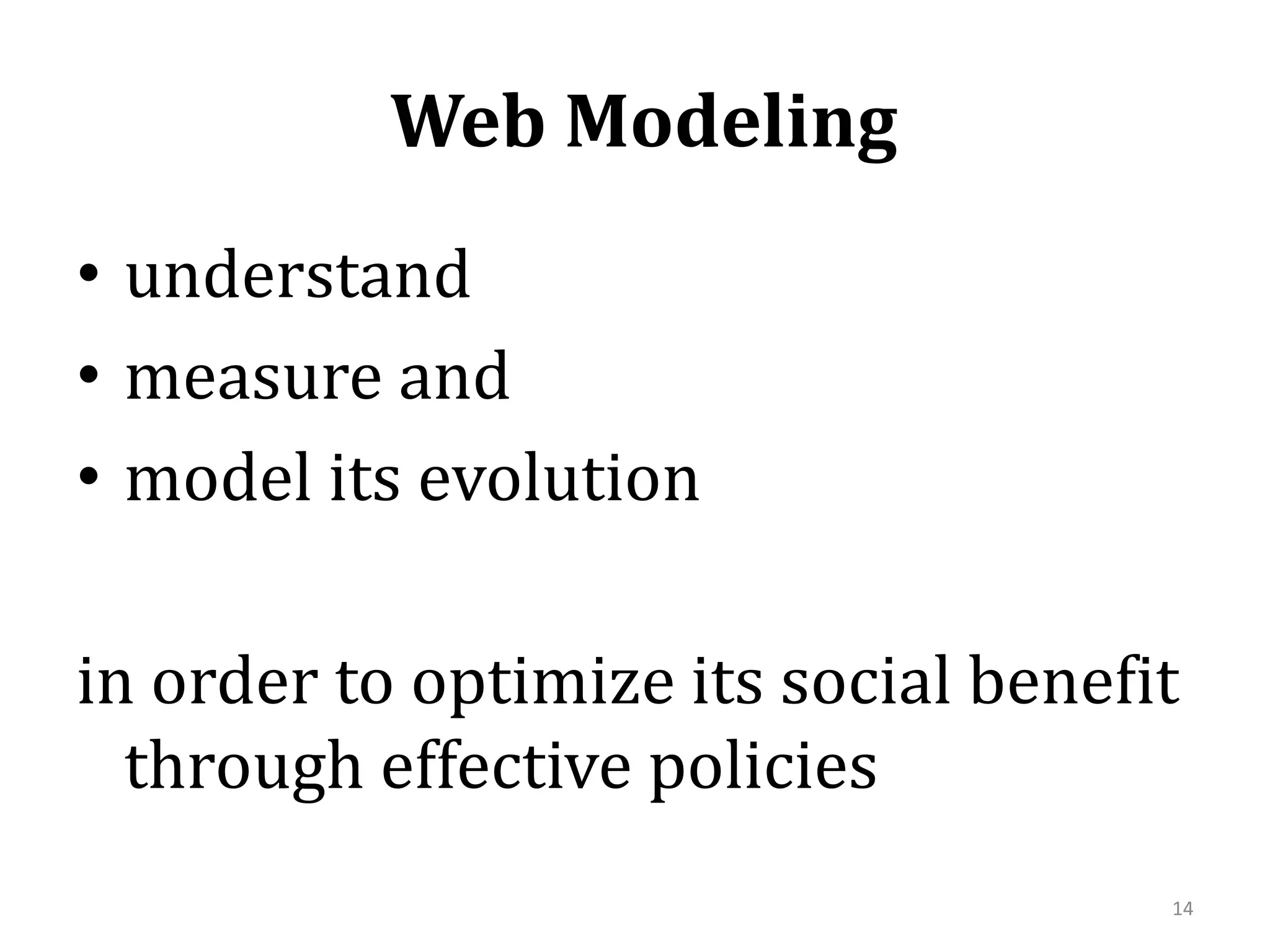 Web Modeling

• understand
• measure and
• model its evolution

in order to optimize its social benefit through effective policies

14